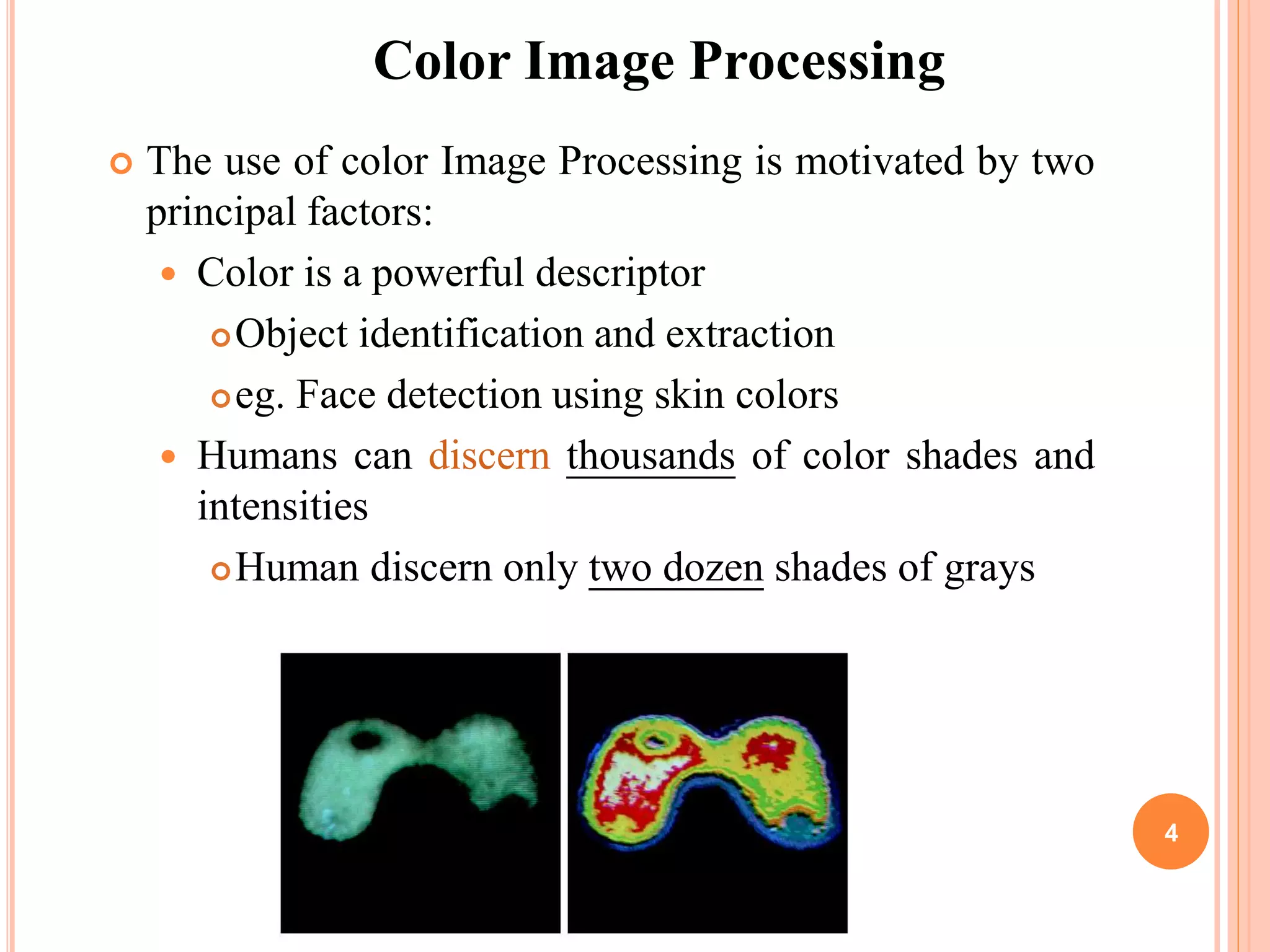 Color Image Processing

The use of color Image Processing is motivated by two principal factors:

Color is a powerful descriptor

Object identification and extraction

eg. Face detection using skin colors

Humans can discern thousands of color shades and intensities

Human discern only two dozen shades of grays

4